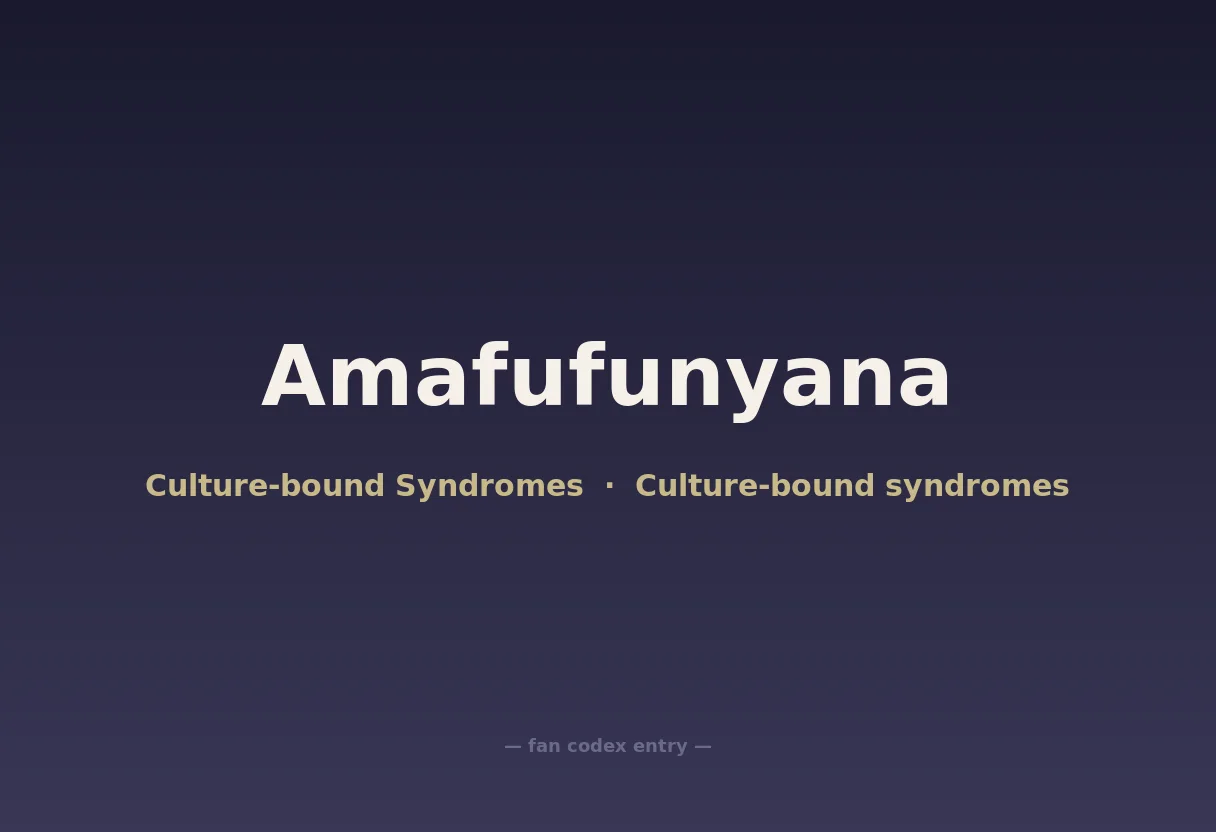 Amafufunyana

Culture-bound Syndromes · Culture-bound syndromes

— fan codex entry —